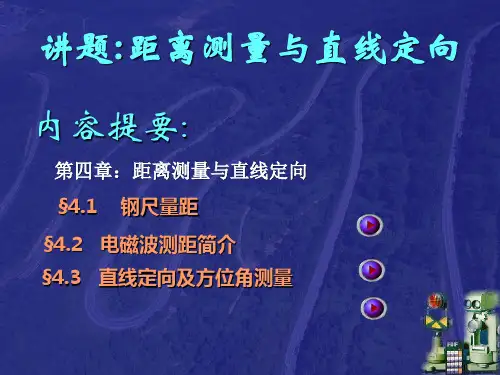 讲题:距离测量与直线定向

内容提要:

第四章：距离测量与直线定向

§4.1 钢尺量距

§4.2 电磁波测距简介

§4.3 直线定向及方位角测量